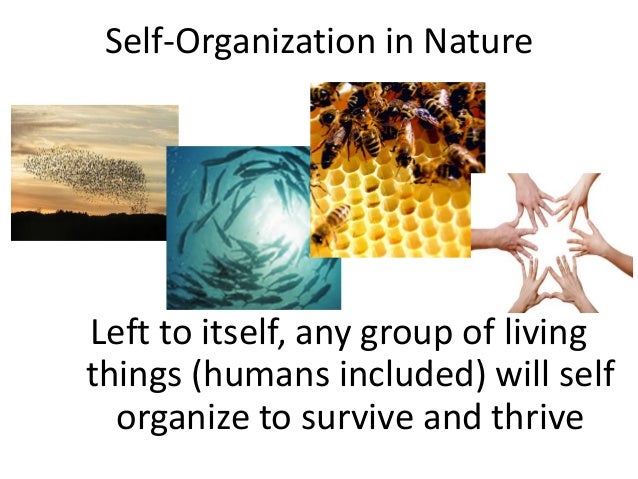 Self-Organization in Nature

Left to itself, any group of living things (humans included) will self organize to survive and thrive